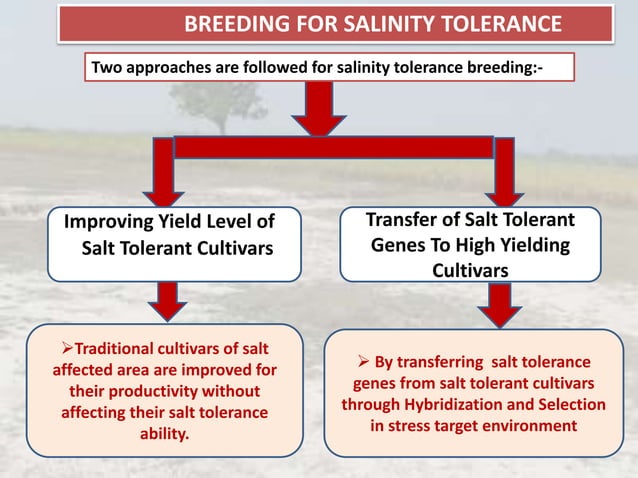 BREEDING FOR SALINITY TOLERANCE

Two approaches are followed for salinity tolerance breeding:-

Improving Yield Level of Salt Tolerant Cultivars

➢Traditional cultivars of salt affected area are improved for their productivity without affecting their salt tolerance ability.

Transfer of Salt Tolerant Genes To High Yielding Cultivars

➢ By transferring salt tolerance genes from salt tolerant cultivars through Hybridization and Selection in stress target environment